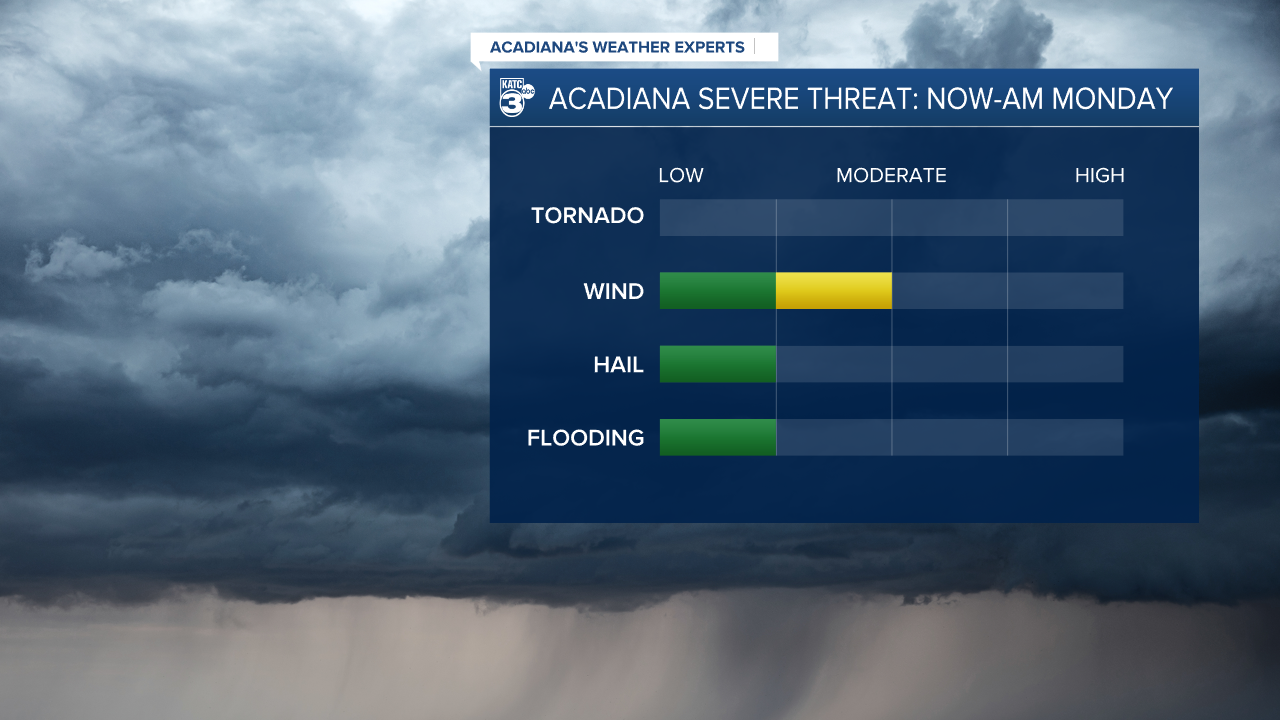 ACADIANA'S WEATHER EXPERTS

KATC 3 abc

ACADIANA SEVERE THREAT: NOW-AM MONDAY

LOW MODERATE HIGH

TORNADO

WIND

HAIL

FLOODING